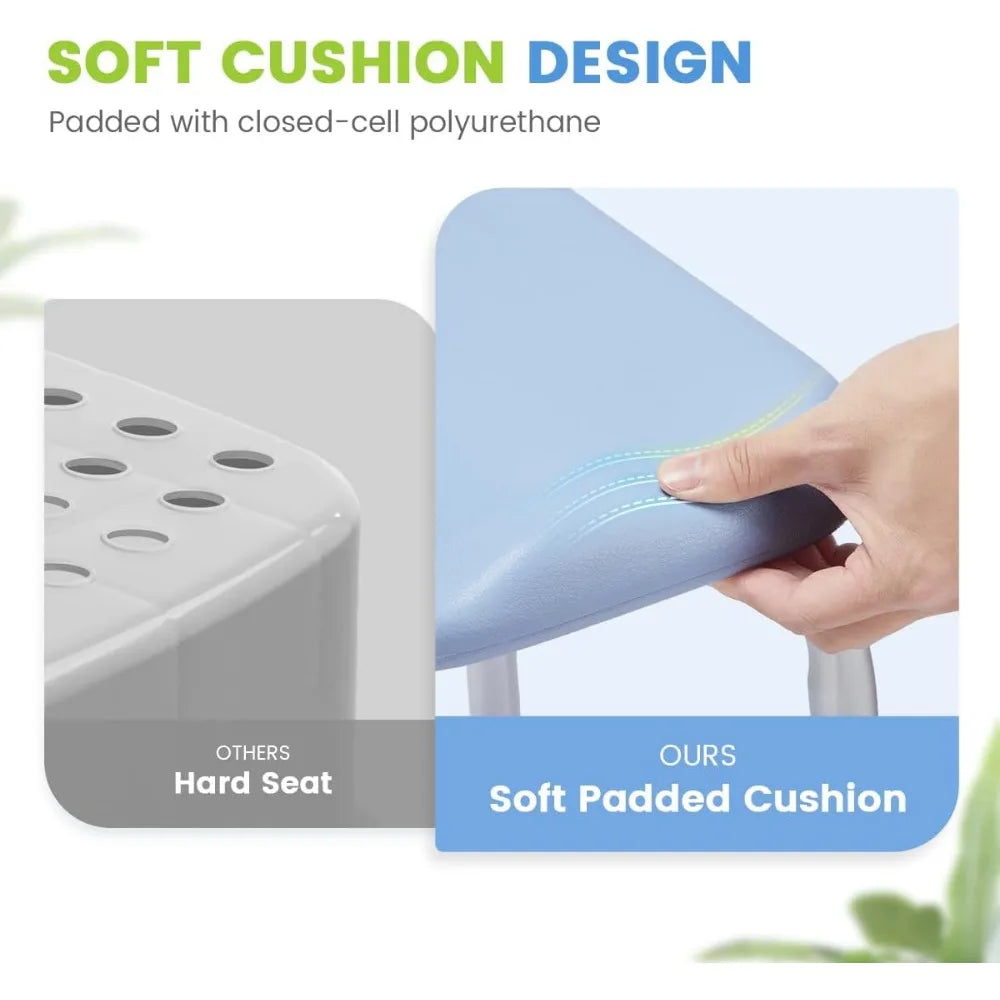 SOFT CUSHION DESIGN

Padded with closed-cell polyurethane

OTHERS
Hard Seat

OURS
Soft Padded Cushion